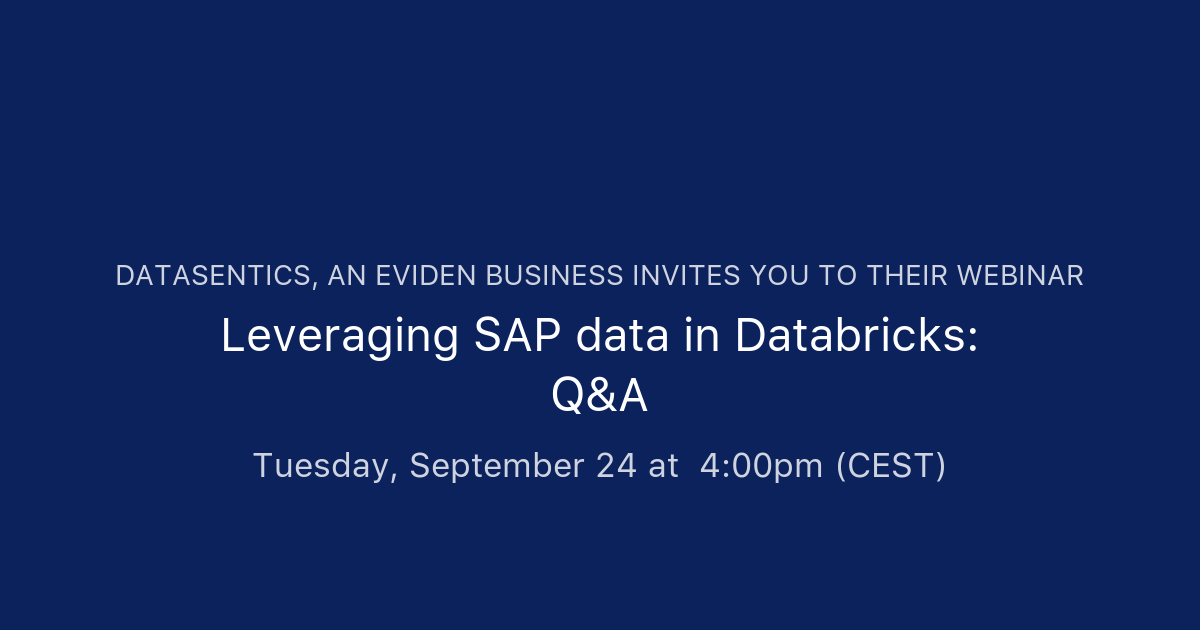 DATASENTICS, AN EVIDEN BUSINESS INVITES YOU TO THEIR WEBINAR

Leveraging SAP data in Databricks: Q&A

Tuesday, September 24 at 4:00pm (CEST)